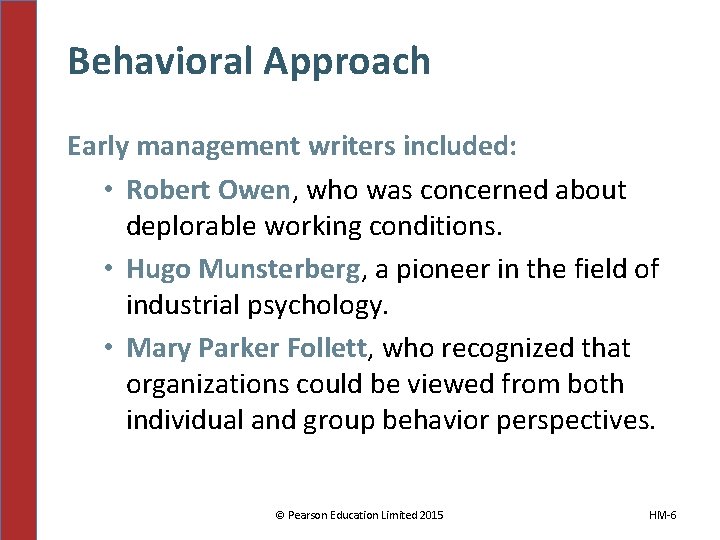 Behavioral Approach

Early management writers included:

• Robert Owen, who was concerned about deplorable working conditions.
• Hugo Munsterberg, a pioneer in the field of industrial psychology.
• Mary Parker Follett, who recognized that organizations could be viewed from both individual and group behavior perspectives.

© Pearson Education Limited 2015

HM-6